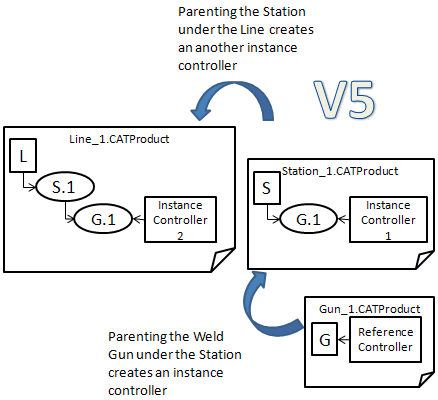 Parenting the Station under the Line creates an another instance controller

V5

Line_1.CATProduct

L

S.1

G.1

Instance Controller 2

Station_1.CATProduct

S

G.1

Instance Controller 1

Gun_1.CATProduct

G

Reference Controller

Parenting the Weld Gun under the Station creates an instance controller